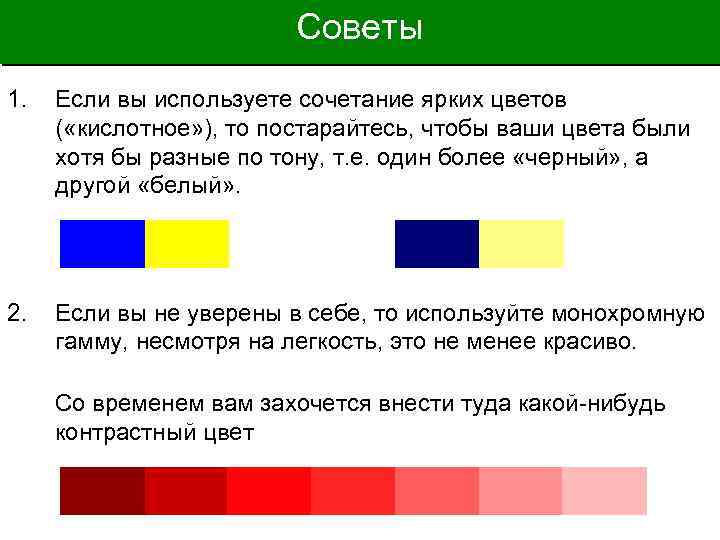 Советы

1. Если вы используете сочетание ярких цветов («кислотное»), то постарайтесь, чтобы ваши цвета были хотя бы разные по тону, т.е. один более «черный», а другой «белый».

2. Если вы не уверены в себе, то используйте монохромную гамму, несмотря на легкость, это не менее красиво.

Со временем вам захочется внести туда какой-нибудь контрастный цвет